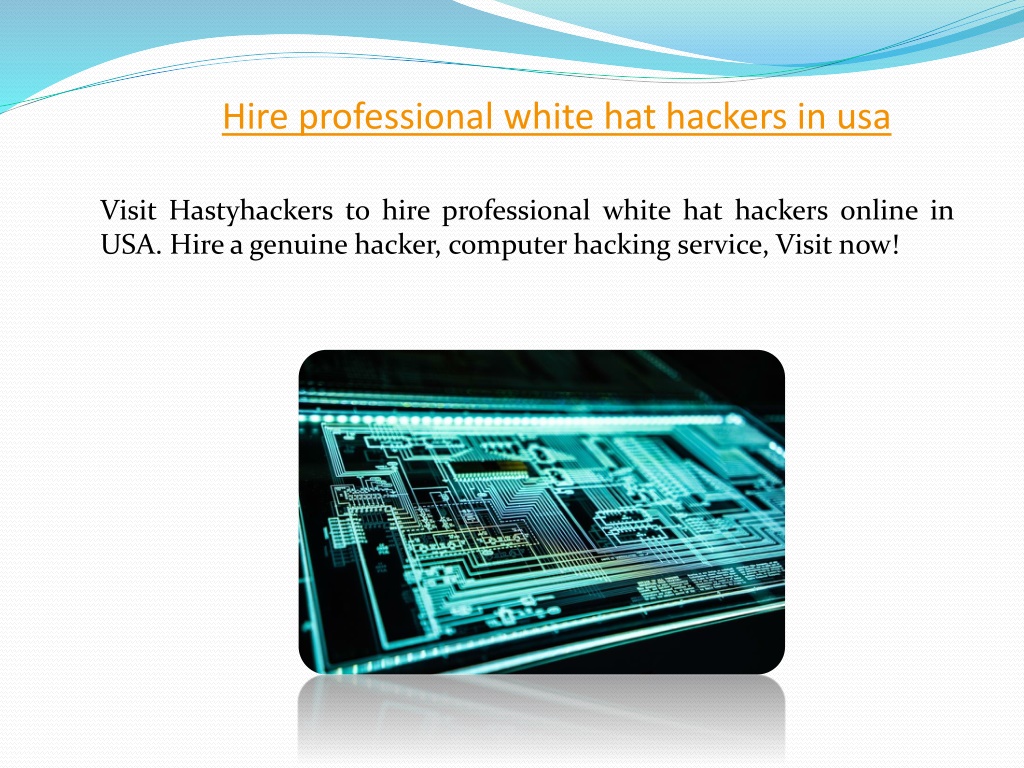 Hire professional white hat hackers in usa

Visit Hastyhackers to hire professional white hat hackers online in USA. Hire a genuine hacker, computer hacking service, Visit now!